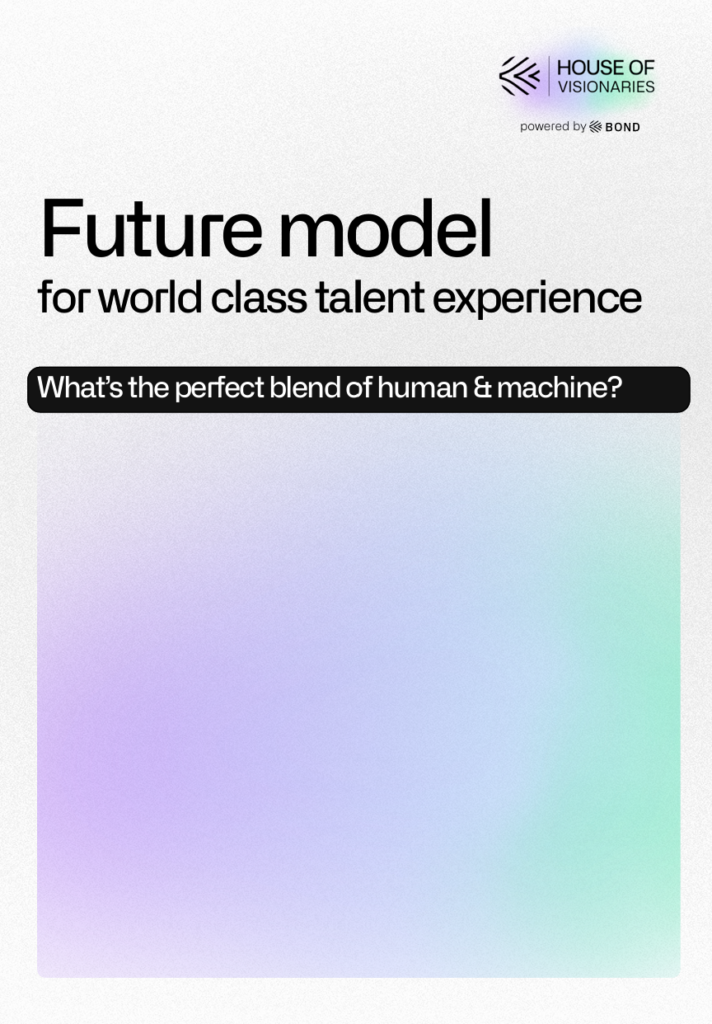 HOUSE OF VISIONARIES

powered by BOND

Future model

for world class talent experience

What's the perfect blend of human & machine?